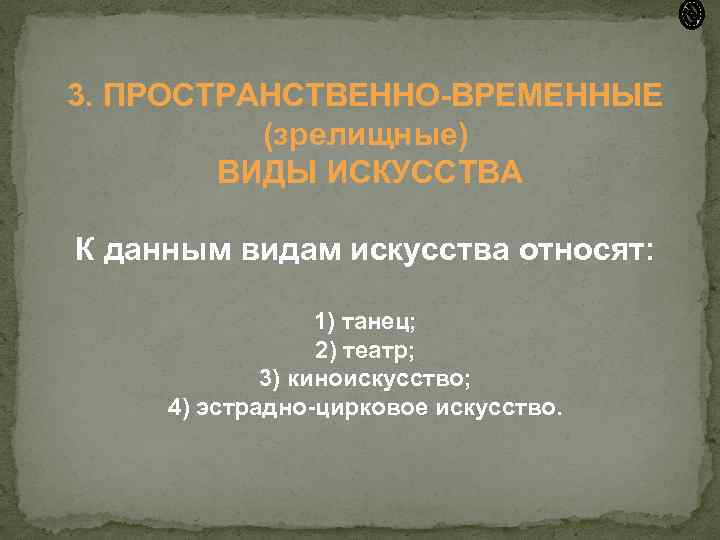 3. ПРОСТРАНСТВЕННО-ВРЕМЕННЫЕ
(зрелищные)
ВИДЫ ИСКУССТВА

К данным видам искусства относят:

1) танец;
2) театр;
3) киноискусство;
4) эстрадно-цирковое искусство.